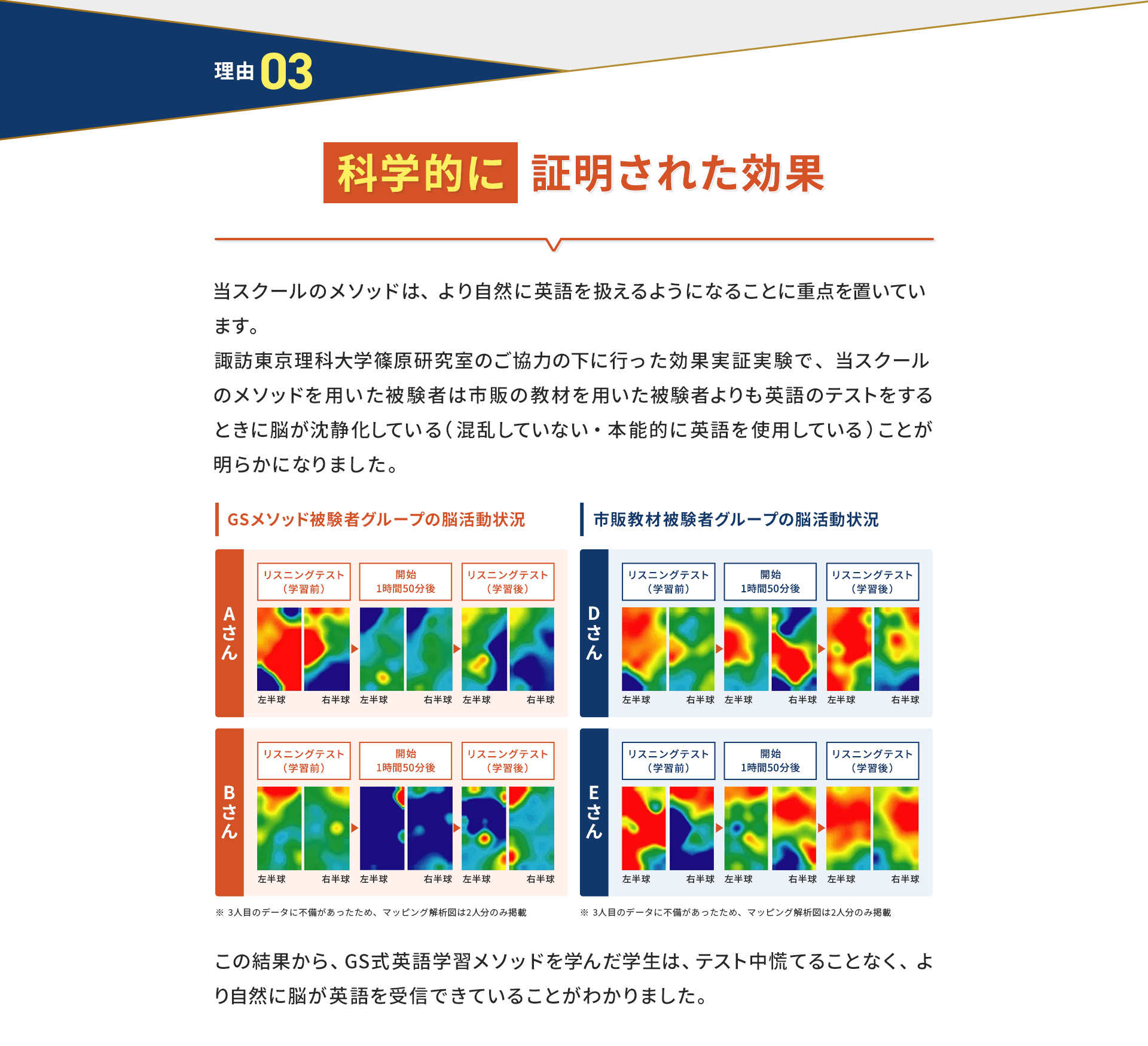 理由 03

科学的に 証明された効果

当スクールのメソッドは、より自然に英語を扱えるようになることに重点を置いています。
諏訪東京理科大学篠原研究室のご協力の下に行った効果実証実験で、当スクールのメソッドを用いた被験者は市販の教材を用いた被験者よりも英語のテストをするときに脳が沈静化している（混乱していない・本能的に英語を使用している）ことが明らかになりました。

GSメソッド被験者グループの脳活動状況

Aさん
リスニングテスト（学習前）
開始 1時間50分後
リスニングテスト（学習後）
左半球 右半球 左半球 右半球 左半球 右半球

Bさん
リスニングテスト（学習前）
開始 1時間50分後
リスニングテスト（学習後）
左半球 右半球 左半球 右半球 左半球 右半球

※ 3人目のデータに不備があったため、マッピング解析図は2人分のみ掲載

市販教材被験者グループの脳活動状況

Dさん
リスニングテスト（学習前）
開始 1時間50分後
リスニングテスト（学習後）
左半球 右半球 左半球 右半球 左半球 右半球

Eさん
リスニングテスト（学習前）
開始 1時間50分後
リスニングテスト（学習後）
左半球 右半球 左半球 右半球 左半球 右半球

※ 3人目のデータに不備があったため、マッピング解析図は2人分のみ掲載

この結果から、GS式英語学習メソッドを学んだ学生は、テスト中慌てることなく、より自然に脳が英語を受信できていることがわかりました。